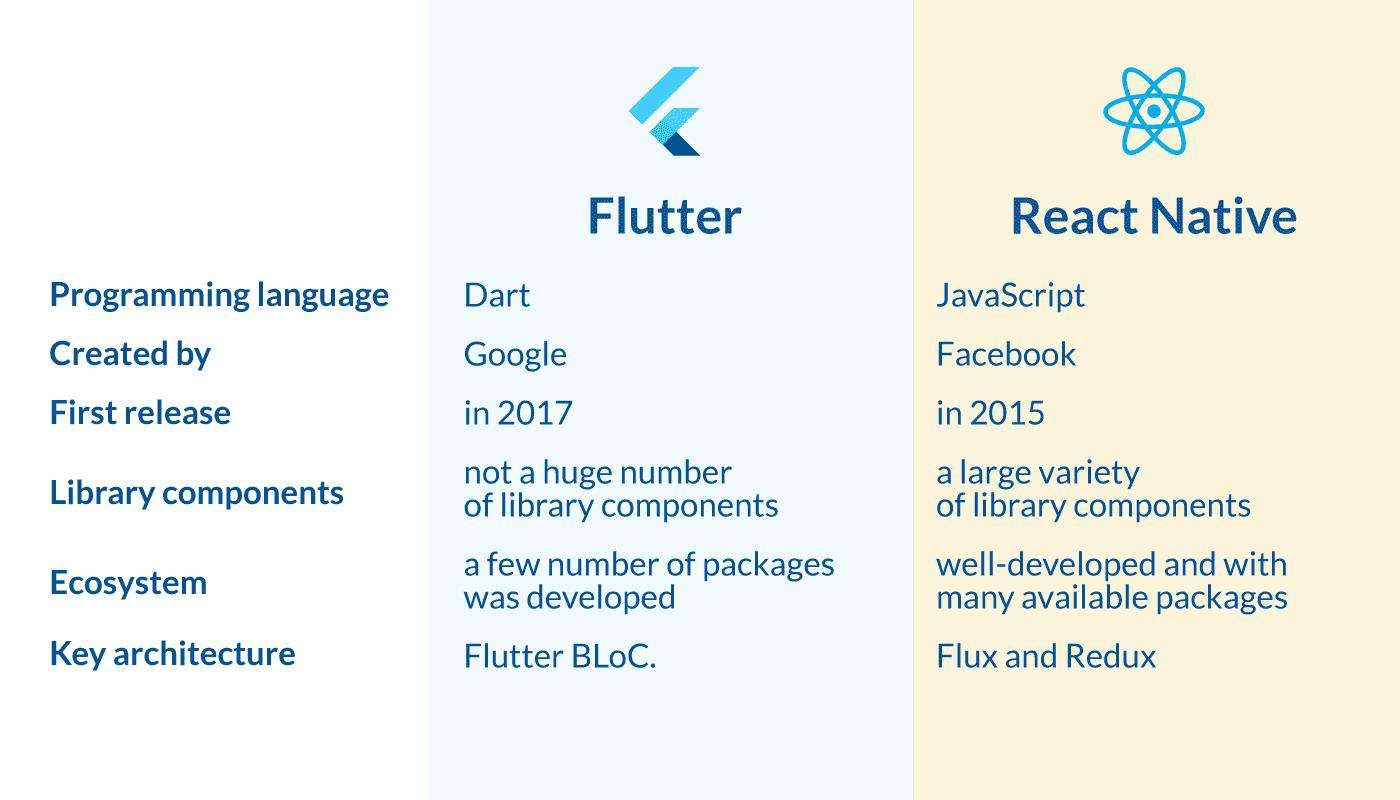 | | Flutter | React Native |
|---|---|---|
| Programming language | Dart | JavaScript |
| Created by | Google | Facebook |
| First release | in 2017 | in 2015 |
| Library components | not a huge number of library components | a large variety of library components |
| Ecosystem | a few number of packages was developed | well-developed and with many available packages |
| Key architecture | Flutter BLoC. | Flux and Redux |